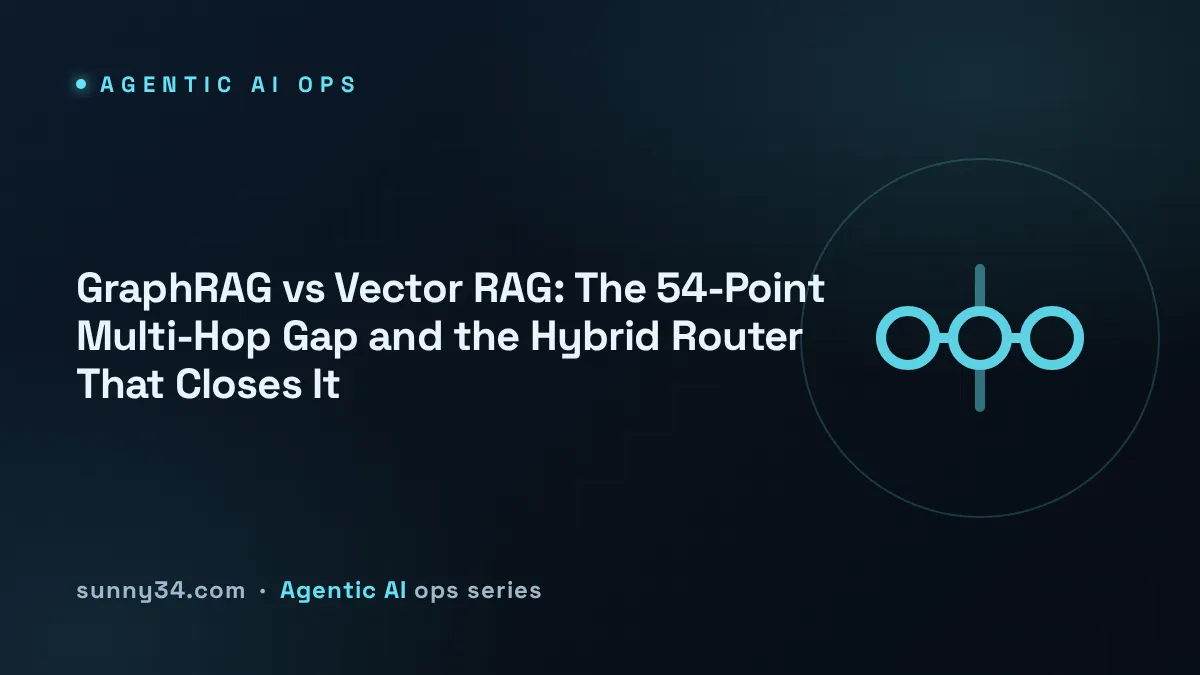 AGENTIC AI OPS

GraphRAG vs Vector RAG: The 54-Point Multi-Hop Gap and the Hybrid Router That Closes It

sunny34.com · Agentic AI ops series